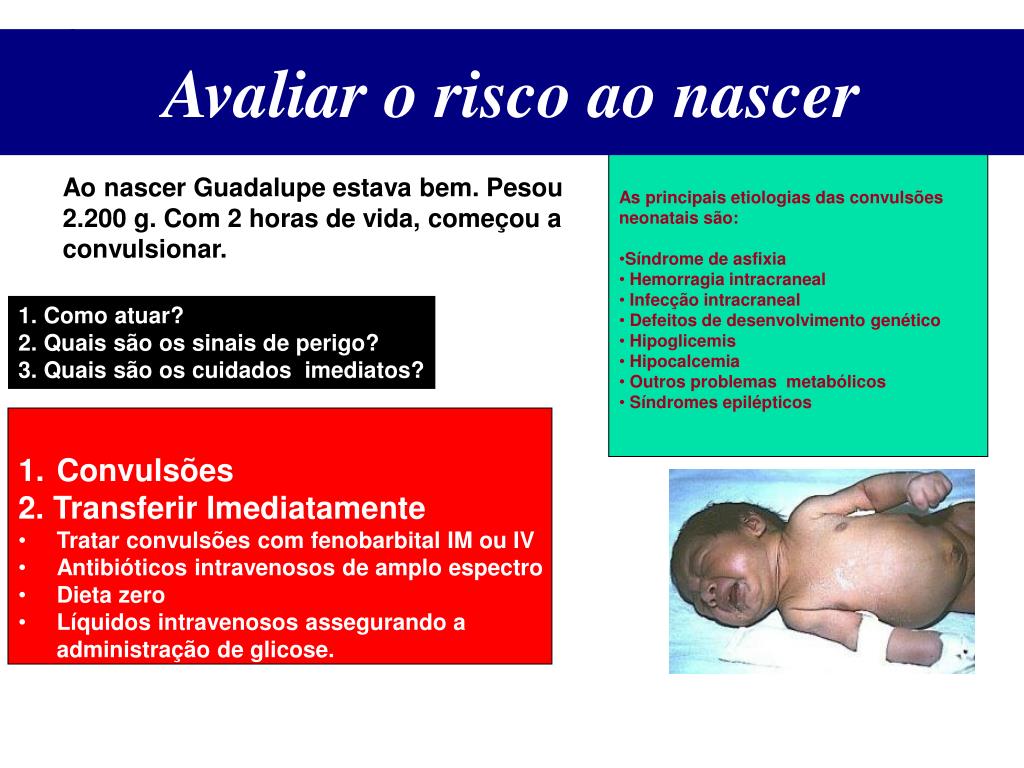 Avaliar o risco ao nascer

Ao nascer Guadalupe estava bem. Pesou 2.200 g. Com 2 horas de vida, começou a convulsionar.

1. Como atuar?
2. Quais são os sinais de perigo?
3. Quais são os cuidados imediatos?

1. Convulsões
2. Transferir Imediatamente
• Tratar convulsões com fenobarbital IM ou IV
• Antibióticos intravenosos de amplo espectro
• Dieta zero
• Líquidos intravenosos assegurando a administração de glicose.

As principais etiologias das convulsões neonatais são:

•Síndrome de asfixia
• Hemorragia intracraneal
• Infecção intracraneal
• Defeitos de desenvolvimento genético
• Hipoglicemis
• Hipocalcemia
• Outros problemas metabólicos
• Síndromes epilépticos